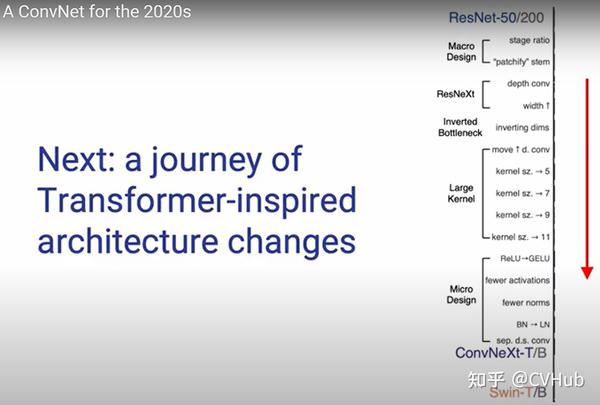 A ConvNet for the 2020s

Next: a journey of Transformer-inspired architecture changes

ResNet-50/200

Macro Design
stage ratio
"patchify" stem

ResNeXt
depth conv
width ↑

Inverted Bottleneck
inverting dims

Large Kernel
move ↑ d. conv
kernel sz. → 5
kernel sz. → 7
kernel sz. → 9
kernel sz. → 11

Micro Design
ReLU→GELU
fewer activations
fewer norms
BN → LN
sep. d.s. conv

ConvNeXt-T/B

Swin-T/B

知乎 @CVHub